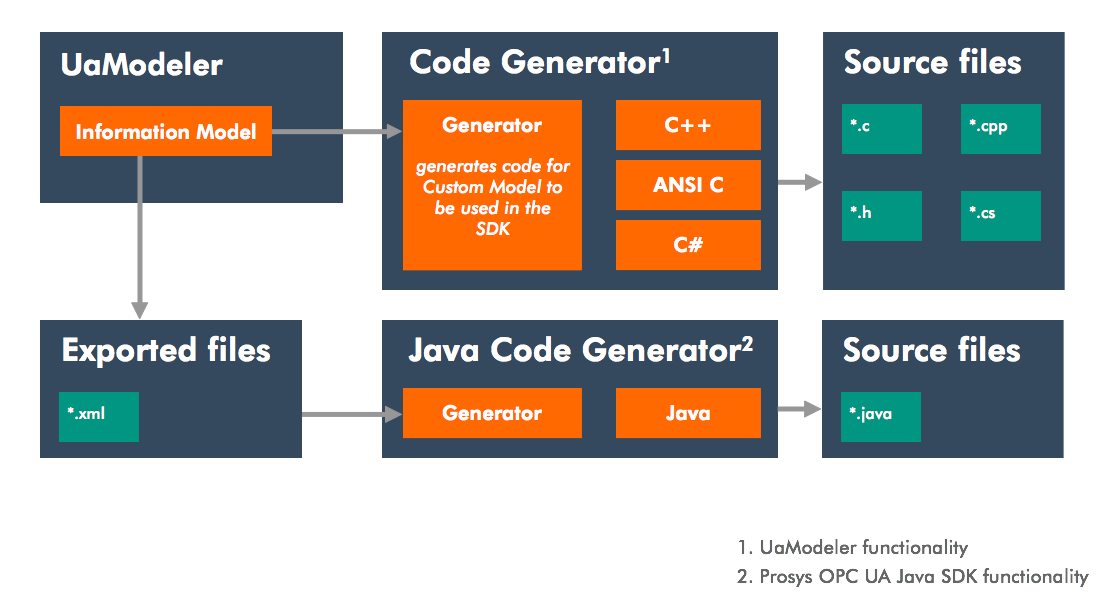 UaModeler

Information Model

Code Generator$^1$

Generator

generates code for Custom Model to be used in the SDK

C++

ANSI C

C#

Source files

*.c

*.cpp

*.h

*.cs

Exported files

*.xml

Java Code Generator$^2$

Generator

Java

Source files

*.java

1. UaModeler functionality
2. Prosys OPC UA Java SDK functionality